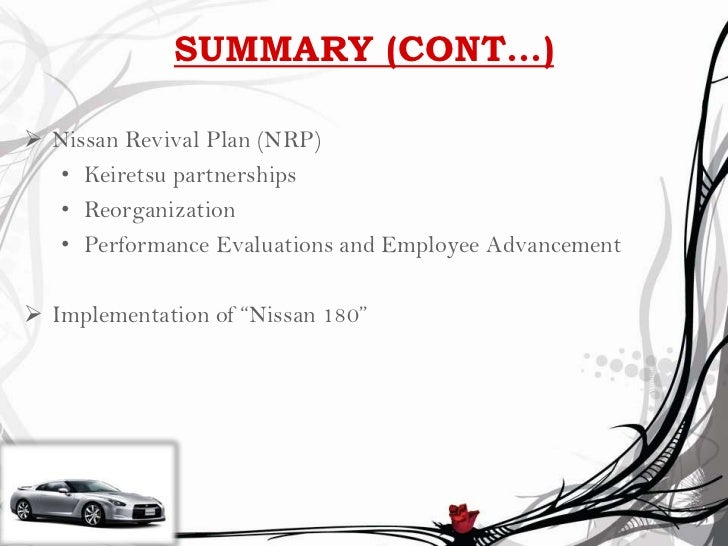 SUMMARY (CONT…)

➢ Nissan Revival Plan (NRP)
• Keiretsu partnerships
• Reorganization
• Performance Evaluations and Employee Advancement

➢ Implementation of “Nissan 180”